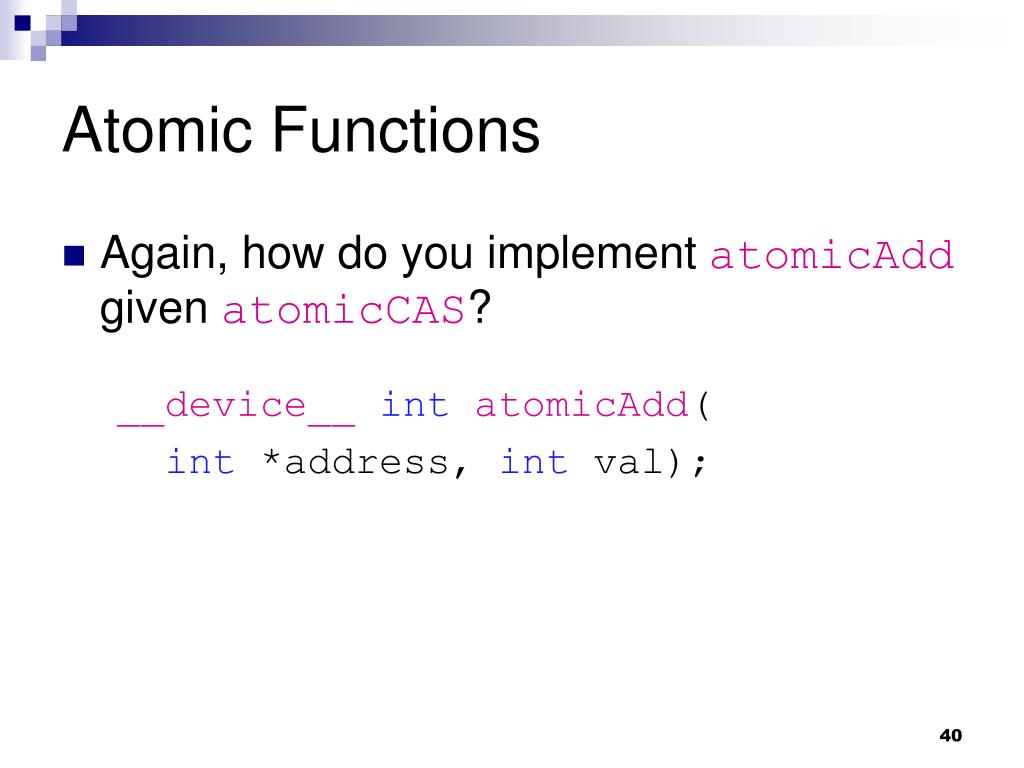 Atomic Functions

Again, how do you implement atomicAdd given atomicCAS?

__device__ int atomicAdd(
int *address, int val);

40